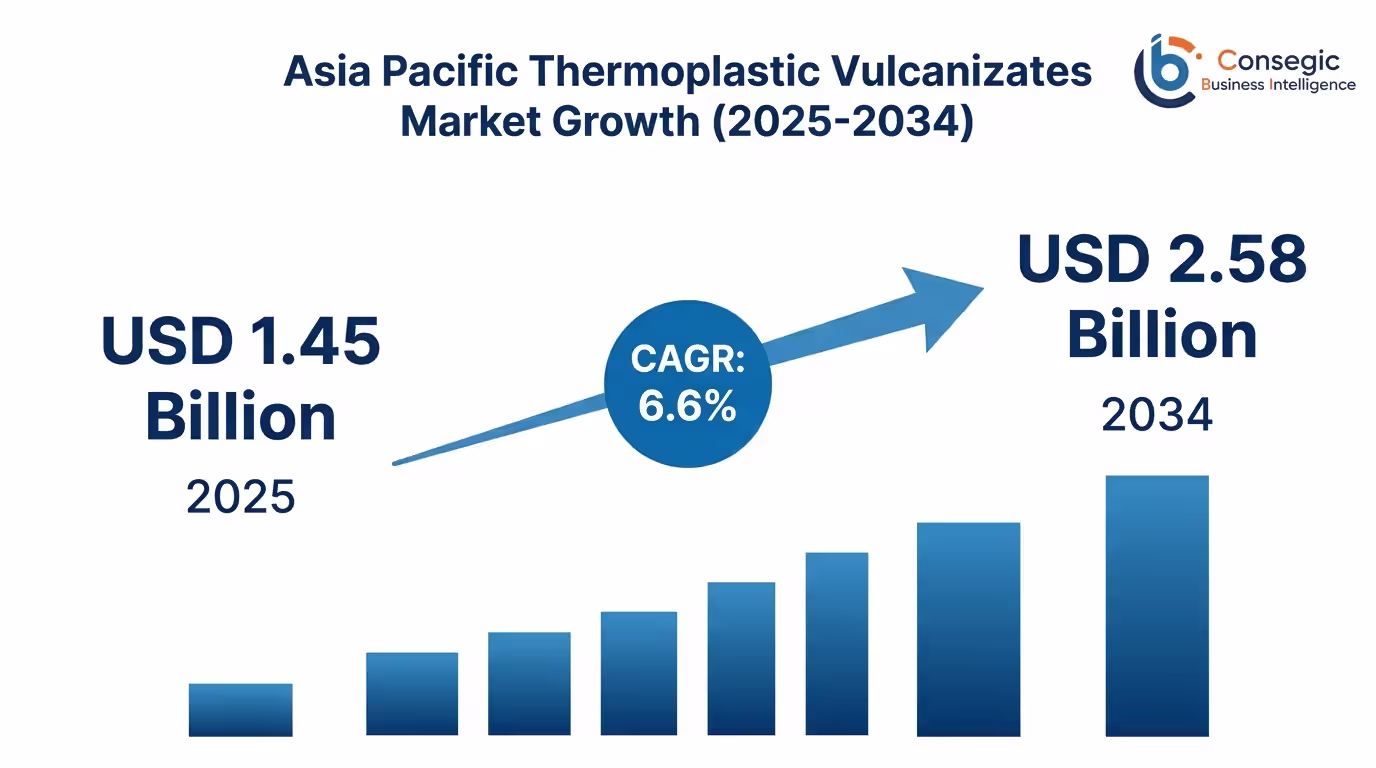 Asia Pacific Thermoplastic Vulcanizates Market Growth (2025-2034)

Consegic Business Intelligence

USD 1.45 Billion
2025

CAGR: 6.6%

USD 2.58 Billion
2034